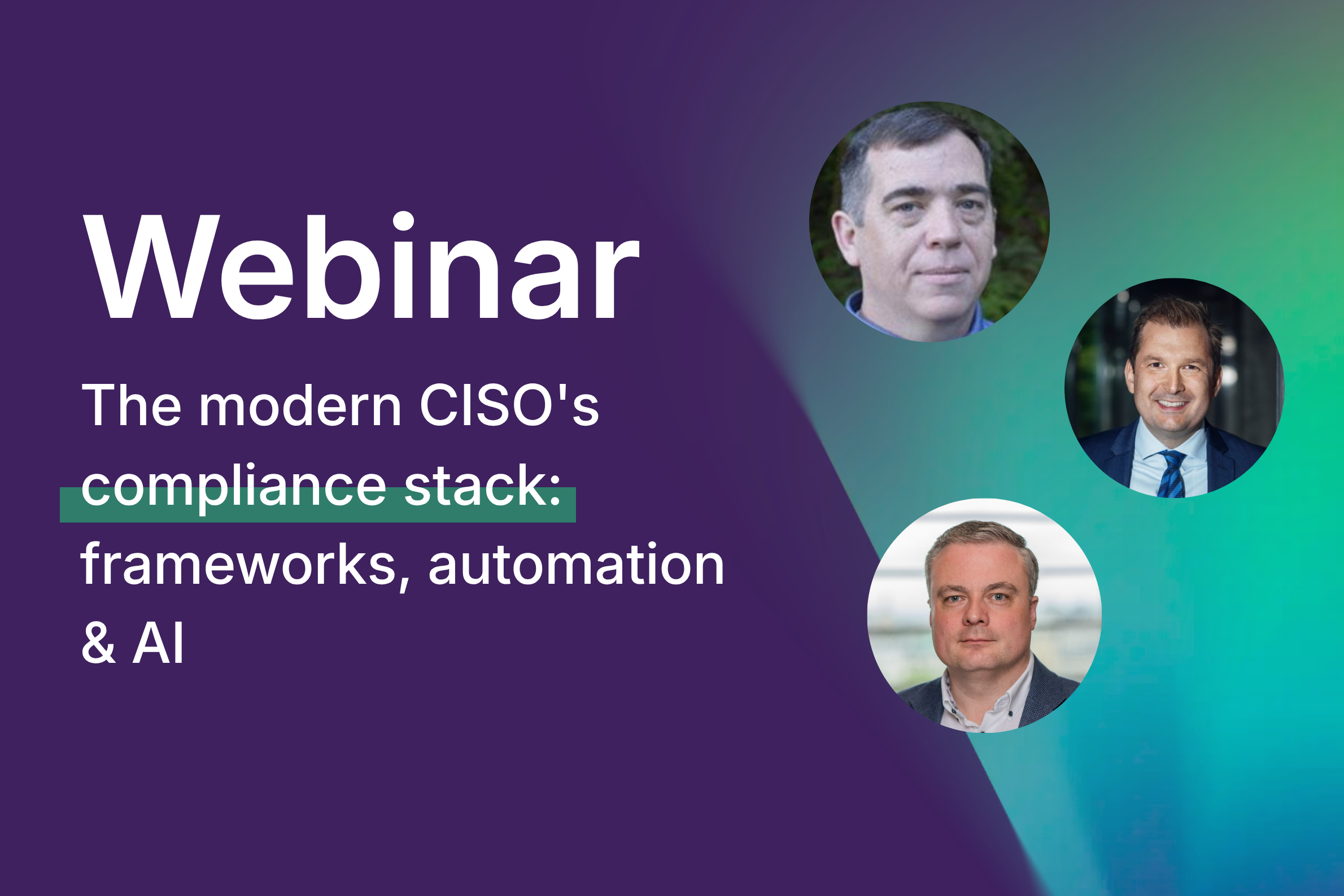 Webinar

The modern CISO's compliance stack: frameworks, automation & AI